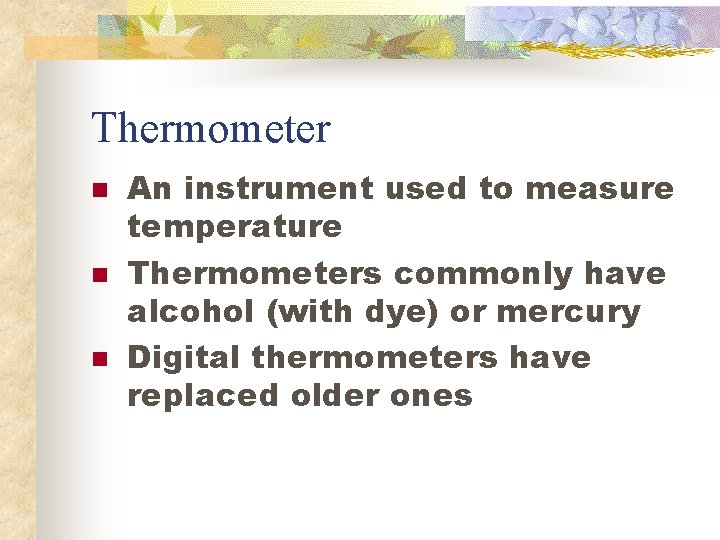 Thermometer

- An instrument used to measure temperature
- Thermometers commonly have alcohol (with dye) or mercury
- Digital thermometers have replaced older ones